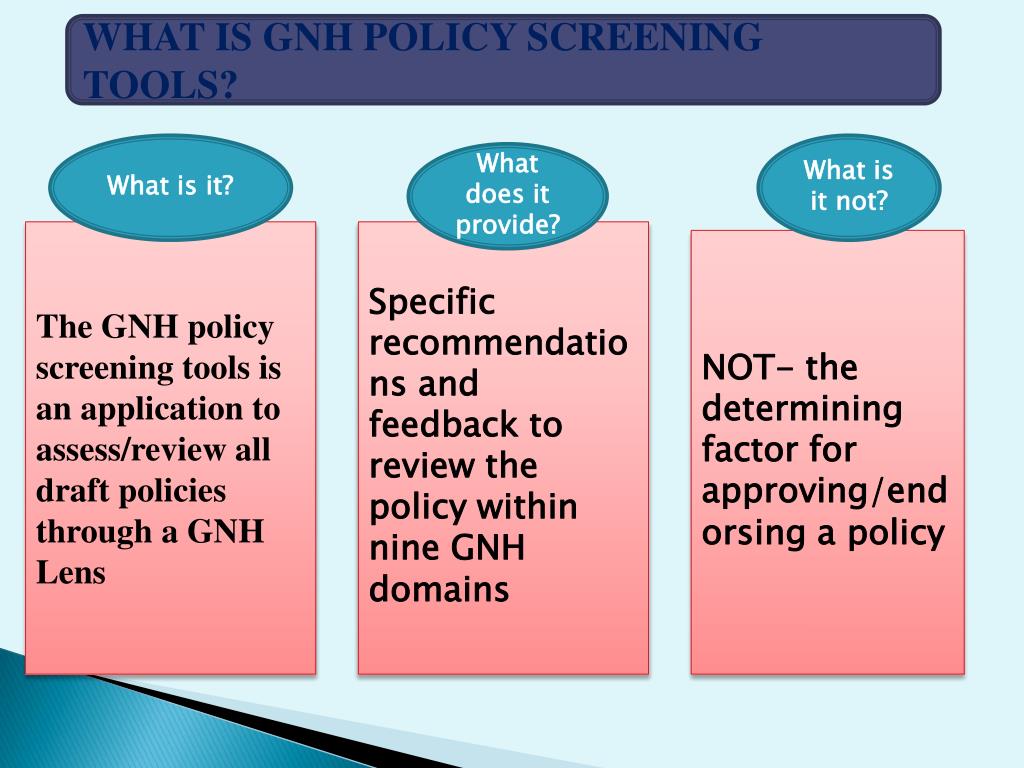 WHAT IS GNH POLICY SCREENING TOOLS?

What is it?

The GNH policy screening tools is an application to assess/review all draft policies through a GNH Lens

What does it provide?

Specific recommendations and feedback to review the policy within nine GNH domains

What is it not?

NOT– the determining factor for approving/endorsing a policy